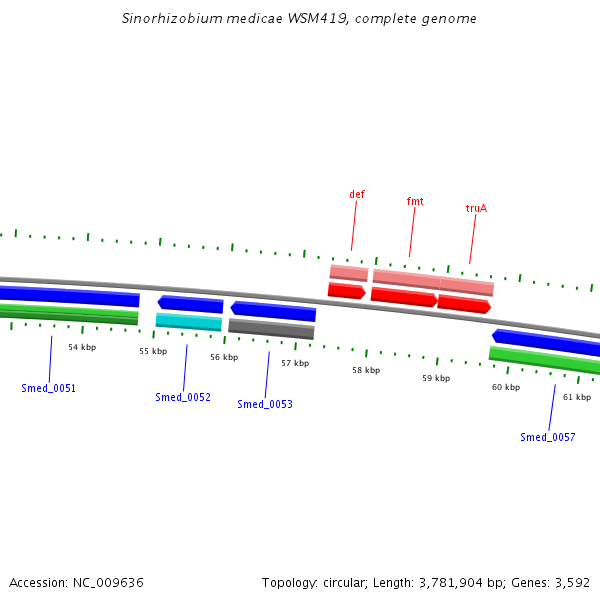 Sinorhizobium medicae WSM419, complete genome

def

fmt

truA

54 kbp

55 kbp

56 kbp

57 kbp

58 kbp

59 kbp

60 kbp

61 kbp

Smed_0051

Smed_0052

Smed_0053

Smed_0057

Accession: NC_009636

Topology: circular; Length: 3,781,904 bp; Genes: 3,592